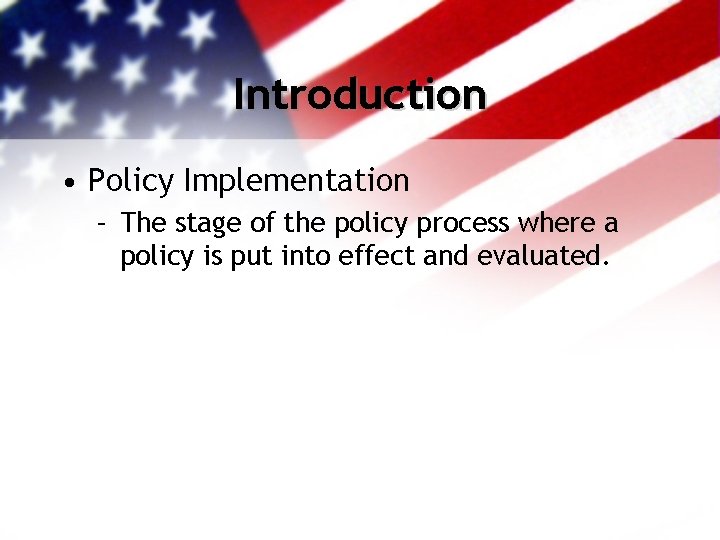 Introduction

• Policy Implementation
 – The stage of the policy process where a policy is put into effect and evaluated.